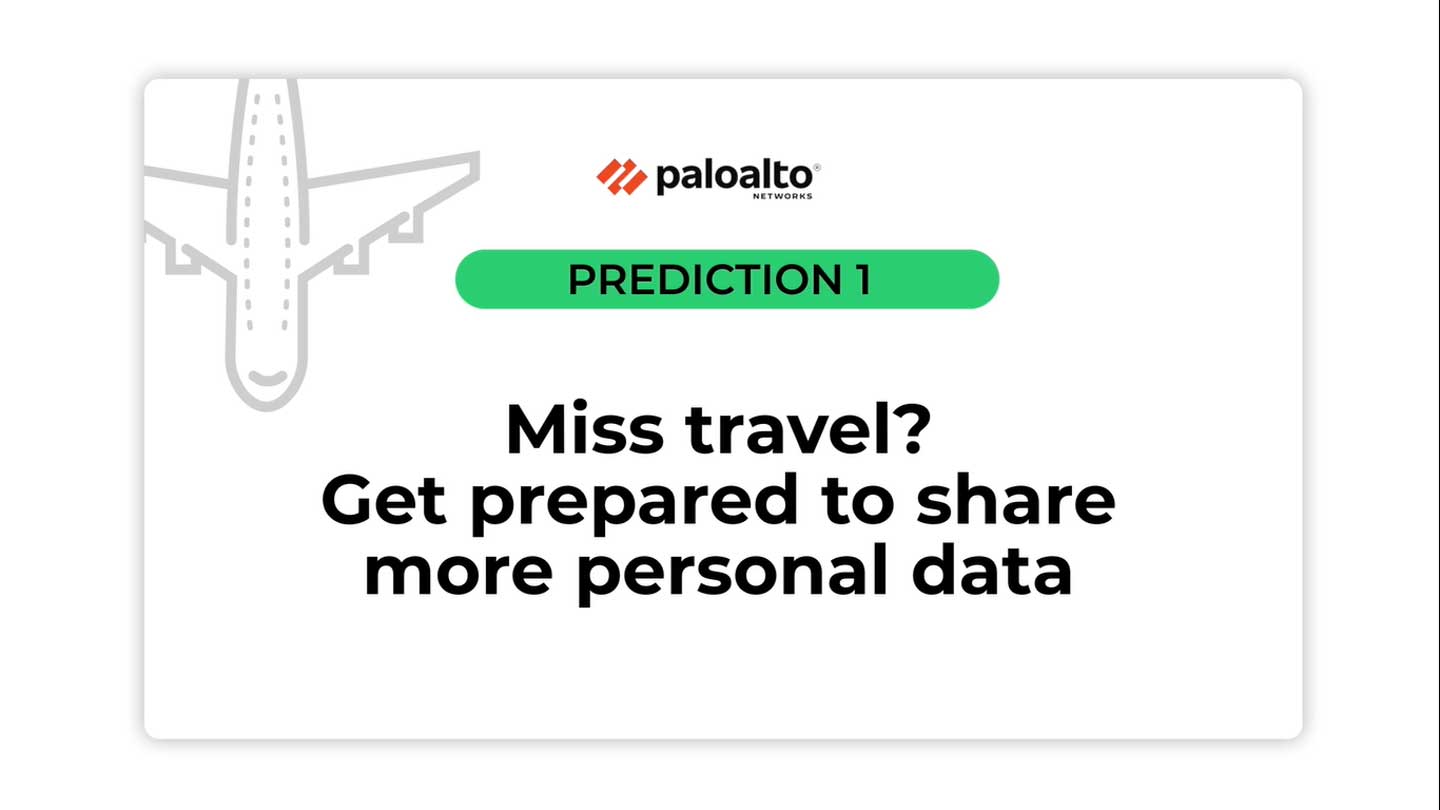 paloalto®
NETWORKS

PREDICTION 1

Miss travel?
Get prepared to share more personal data